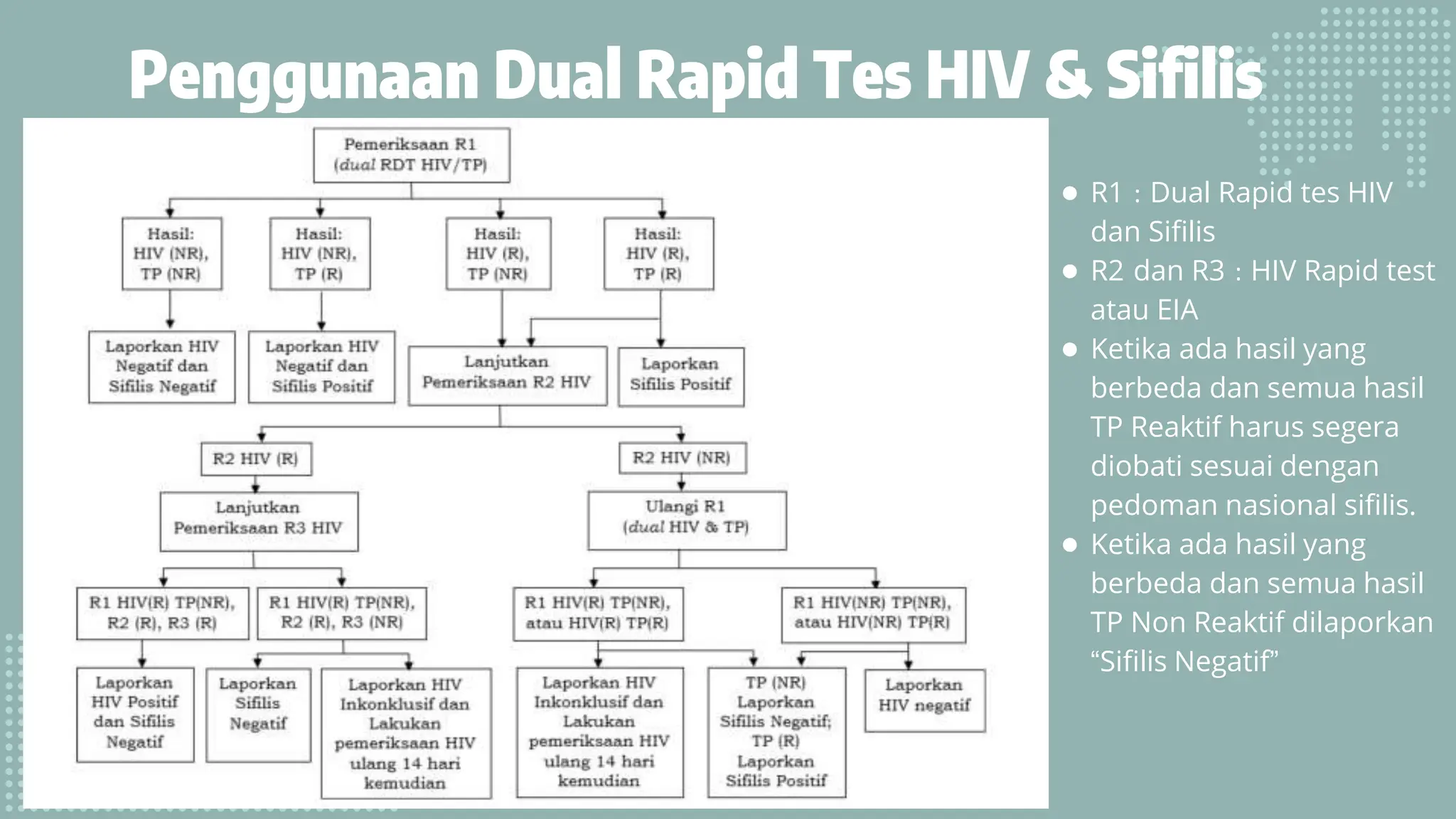 Penggunaan Dual Rapid Tes HIV & Sifilis

Pemeriksaan R1 (dual RDT HIV/TP)

Hasil: HIV (NR), TP (NR)

Hasil: HIV (NR), TP (R)

Hasil: HIV (R), TP (NR)

Hasil: HIV (R), TP (R)

Laporkan HIV Negatif dan Sifilis Negatif

Laporkan HIV Negatif dan Sifilis Positif

Lanjutkan Pemeriksaan R2 HIV

Laporkan Sifilis Positif

R2 HIV (R)

R2 HIV (NR)

Lanjutkan Pemeriksaan R3 HIV

Ulangi R1 (dual HIV & TP)

R1 HIV(R) TP(NR), R2 (R), R3 (R)

R1 HIV(R) TP(NR), R2 (R), R3 (NR)

R1 HIV(R) TP(NR), atau HIV(R) TP(R)

R1 HIV(NR) TP(NR), atau HIV(NR) TP(R)

Laporkan HIV Positif dan Sifilis Negatif

Laporkan Sifilis Negatif

Laporkan HIV Inkonklusif dan Lakukan pemeriksaan HIV ulang 14 hari kemudian

Laporkan HIV Inkonklusif dan Lakukan pemeriksaan HIV ulang 14 hari kemudian

TP (NR) Laporkan Sifilis Negatif; TP (R) Laporkan Sifilis Positif

Laporkan HIV negatif

● R1 : Dual Rapid tes HIV dan Sifilis
● R2 dan R3 : HIV Rapid test atau EIA
● Ketika ada hasil yang berbeda dan semua hasil TP Reaktif harus segera diobati sesuai dengan pedoman nasional sifilis.
● Ketika ada hasil yang berbeda dan semua hasil TP Non Reaktif dilaporkan “Sifilis Negatif”